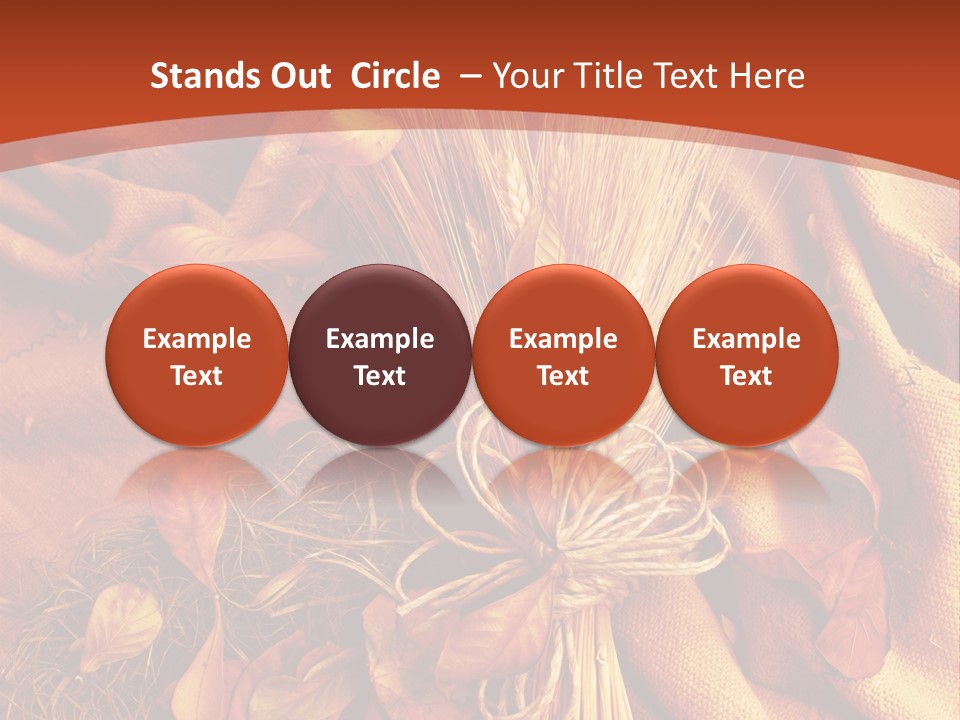 Stands Out Circle – Your Title Text Here

Example Text

Example Text

Example Text

Example Text